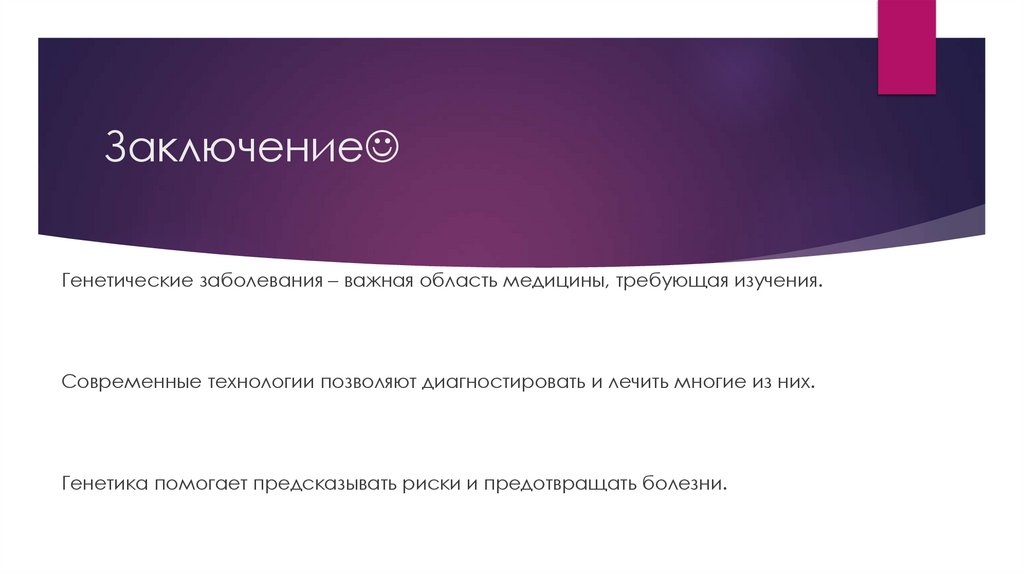 Заключение☺

Генетические заболевания – важная область медицины, требующая изучения.

Современные технологии позволяют диагностировать и лечить многие из них.

Генетика помогает предсказывать риски и предотвращать болезни.